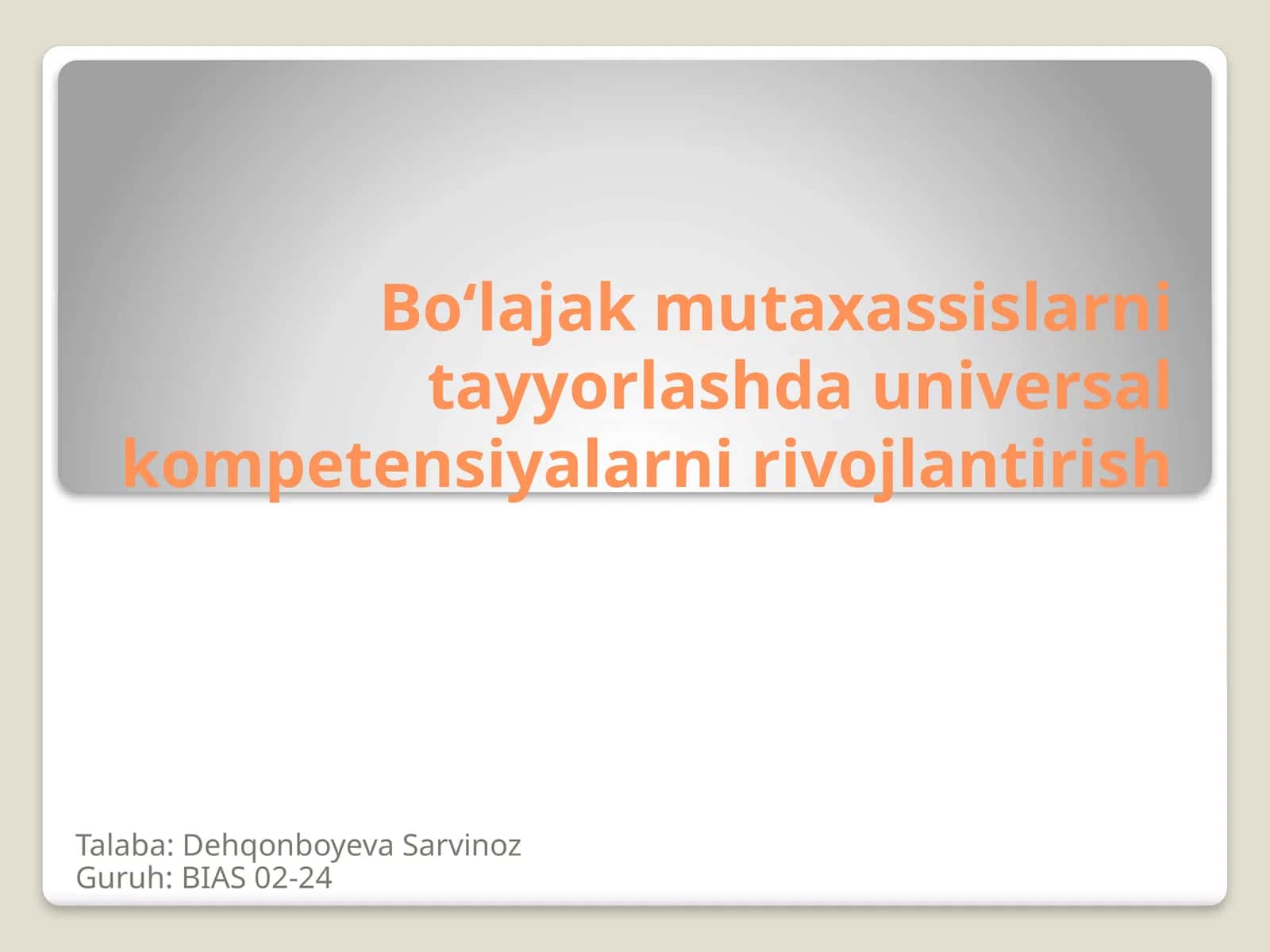 Bo‘lajak mutaxassislarni tayyorlashda universal kompetensiyalarni rivojlantirish

Talaba: Dehqonboyeva Sarvinoz
Guruh: BIAS 02-24